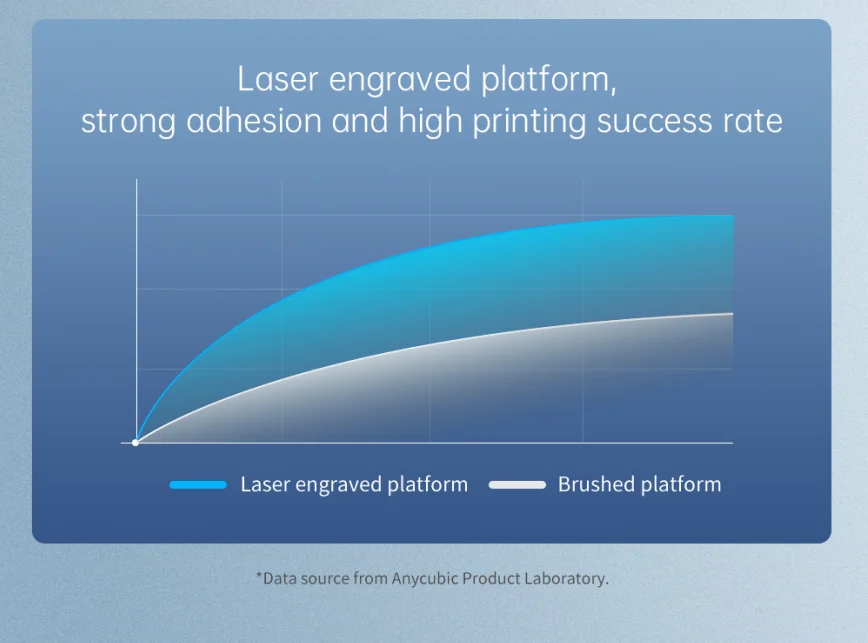 Laser engraved platform,
strong adhesion and high printing success rate

Laser engraved platform
Brushed platform

*Data source from Anycubic Product Laboratory.